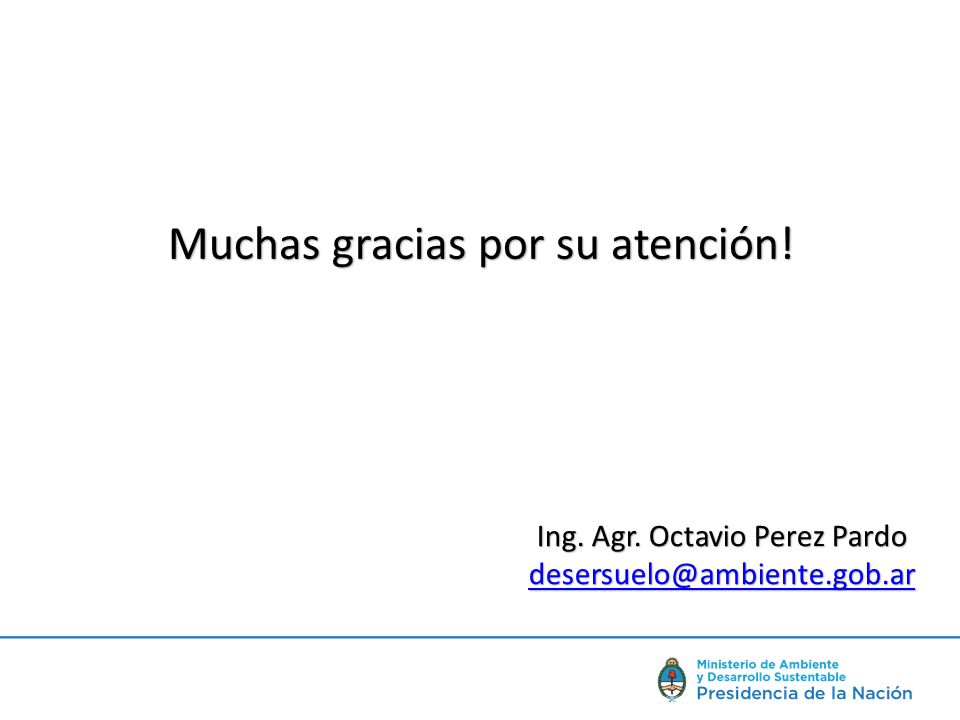 Muchas gracias por su atención!

Ing. Agr. Octavio Perez Pardo
desersuelo@ambiente.gob.ar

Ministerio de Ambiente
y Desarrollo Sustentable
Presidencia de la Nación